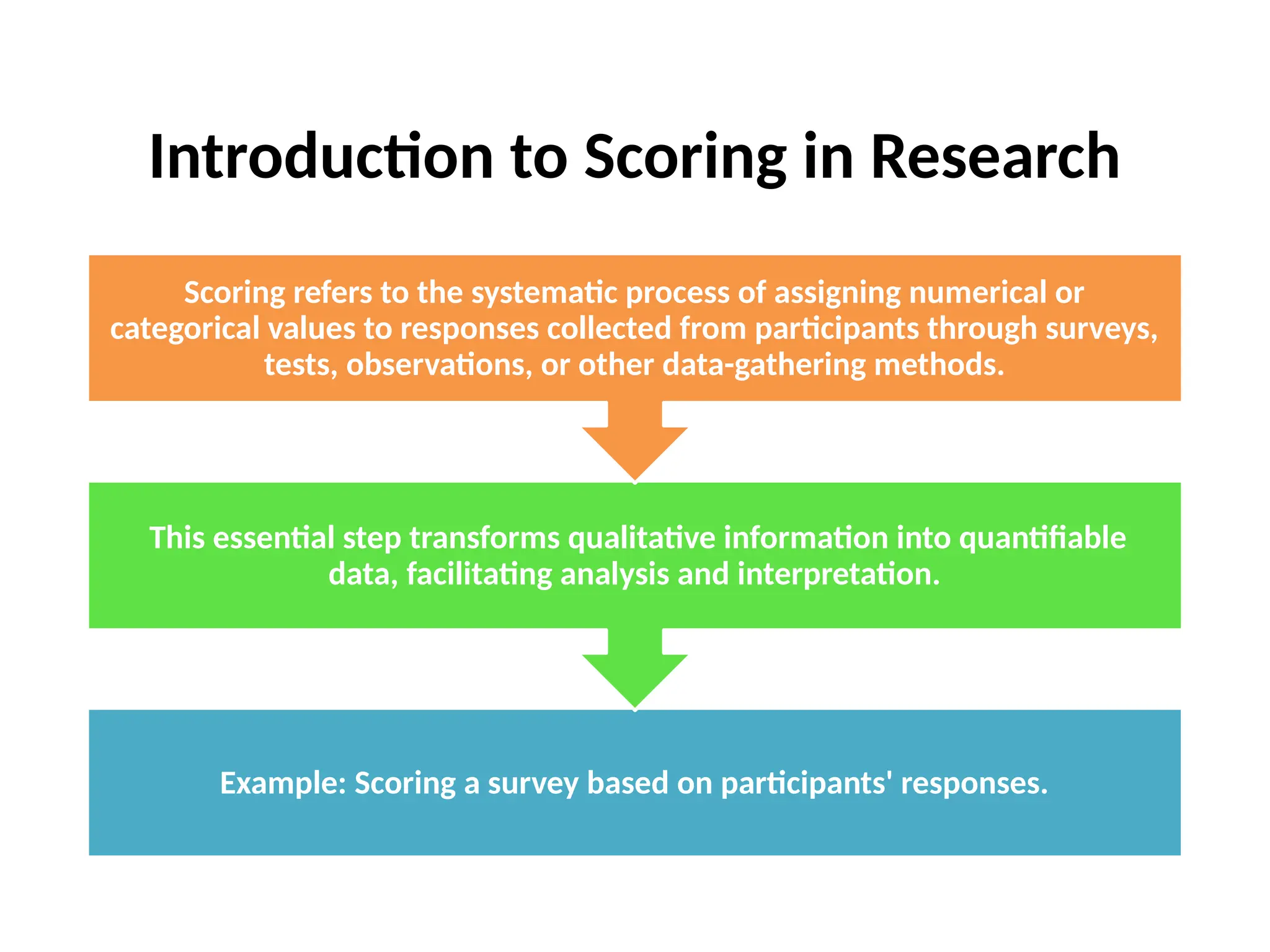 Introduction to Scoring in Research

Scoring refers to the systematic process of assigning numerical or categorical values to responses collected from participants through surveys, tests, observations, or other data-gathering methods.

This essential step transforms qualitative information into quantifiable data, facilitating analysis and interpretation.

Example: Scoring a survey based on participants' responses.